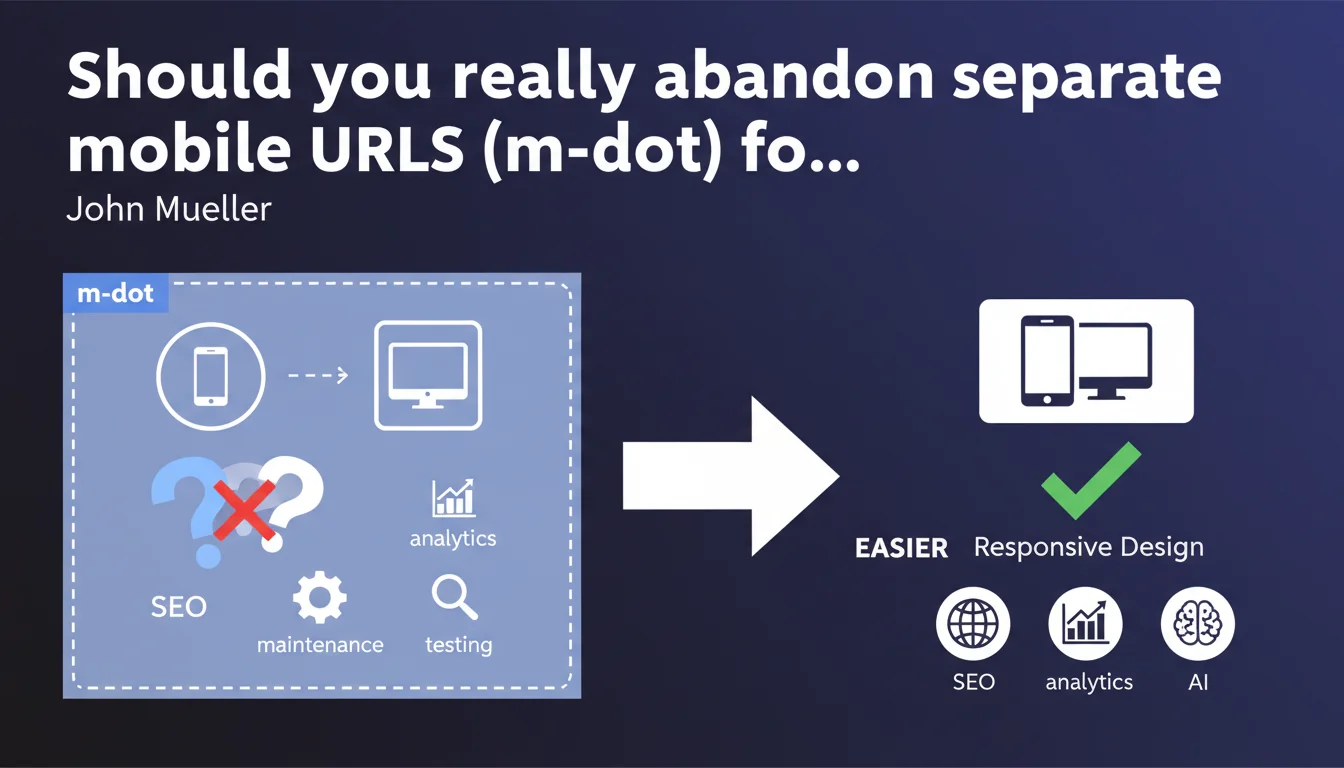 Should you really abandon separate mobile URLS (m-dot) fo...
John Mueller

m-dot

analytics

SEO

maintenance

testing

EASIER Responsive Design

SEO

analytics

AI